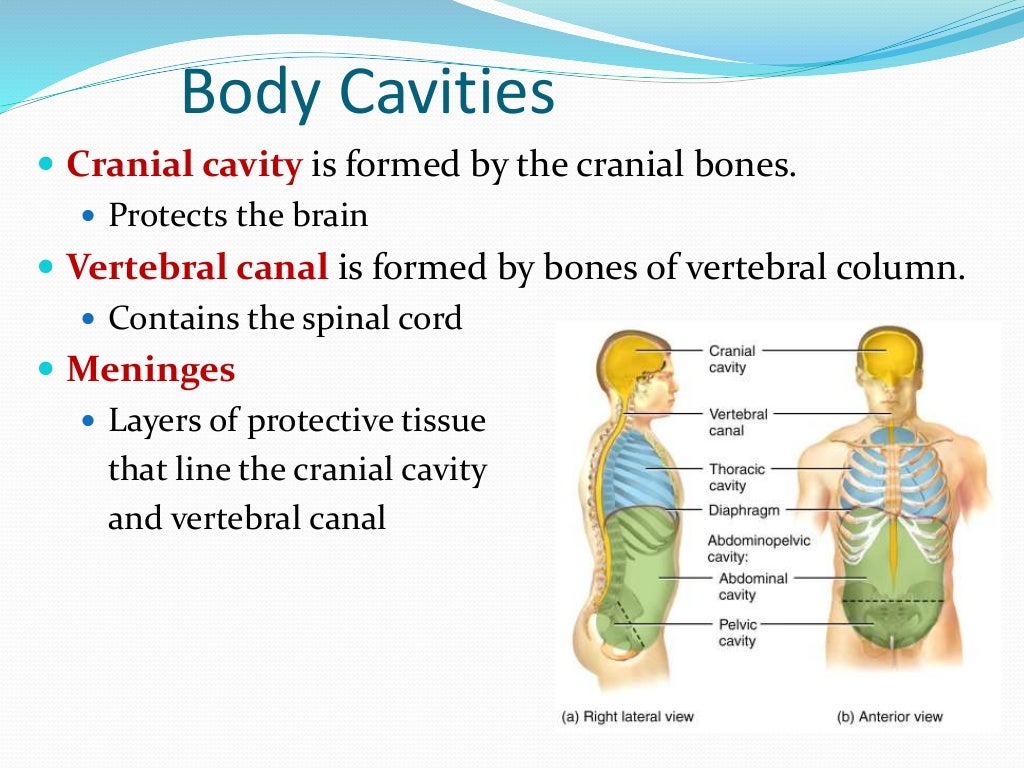 Body Cavities

Cranial cavity is formed by the cranial bones.

Protects the brain

Vertebral canal is formed by bones of vertebral column.

Contains the spinal cord

Meninges

Layers of protective tissue that line the cranial cavity and vertebral canal

Cranial cavity

Vertebral canal

Thoracic cavity

Diaphragm

Abdominopelvic cavity:

Abdominal cavity

Pelvic cavity

(a) Right lateral view

(b) Anterior view